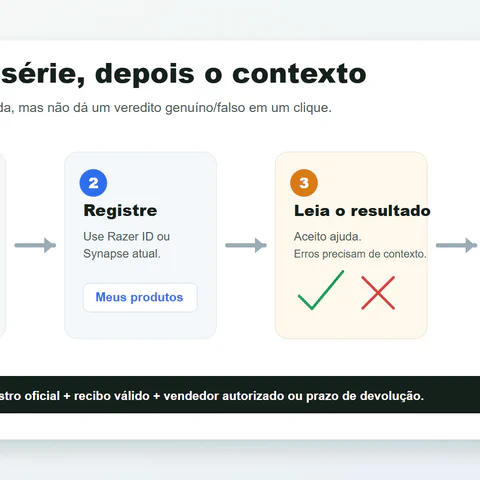 série, depois o contexto

da, mas não dá um veredito genuíno/falso em um clique.

2
Registre
Use Razer ID ou Synapse atual.
Meus produtos

3
Leia o resultado
Aceito ajuda.
Erros precisam de contexto.

stro oficial + recibo válido + vendedor autorizado ou prazo de devolução.